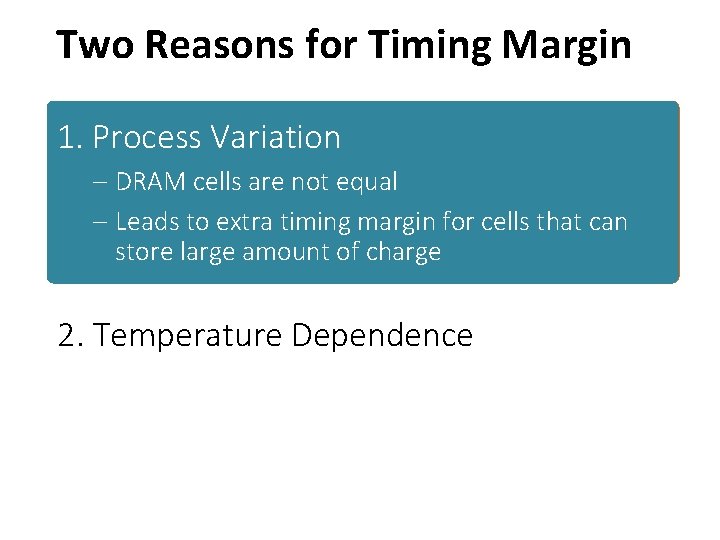 Two Reasons for Timing Margin

1. Process Variation

– DRAM cells are not equal

– Leads to extra timing margin for cells that can store large amount of charge

2. Temperature Dependence